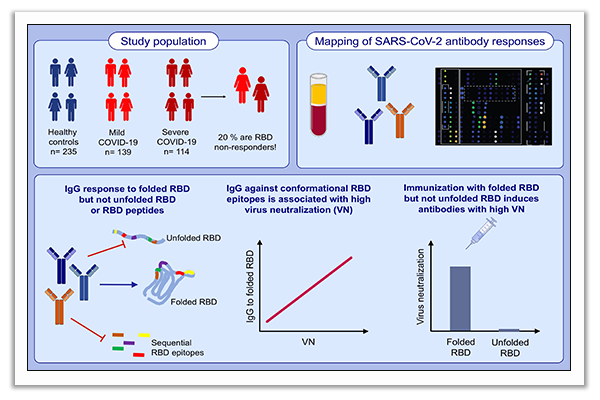 Study population

Healthy controls n= 235

Mild COVID-19 n= 139

Severe COVID-19 n= 114

20 % are RBD non-responders!

Mapping of SARS-CoV-2 antibody responses

IgG response to folded RBD but not unfolded RBD or RBD peptides

Unfolded RBD

Folded RBD

Sequential RBD epitopes

IgG against conformational RBD epitopes is associated with high virus neutralization (VN)

IgG to folded RBD

VN

Immunization with folded RBD but not unfolded RBD induces antibodies with high VN

Virus neutralization

Folded RBD

Unfolded RBD